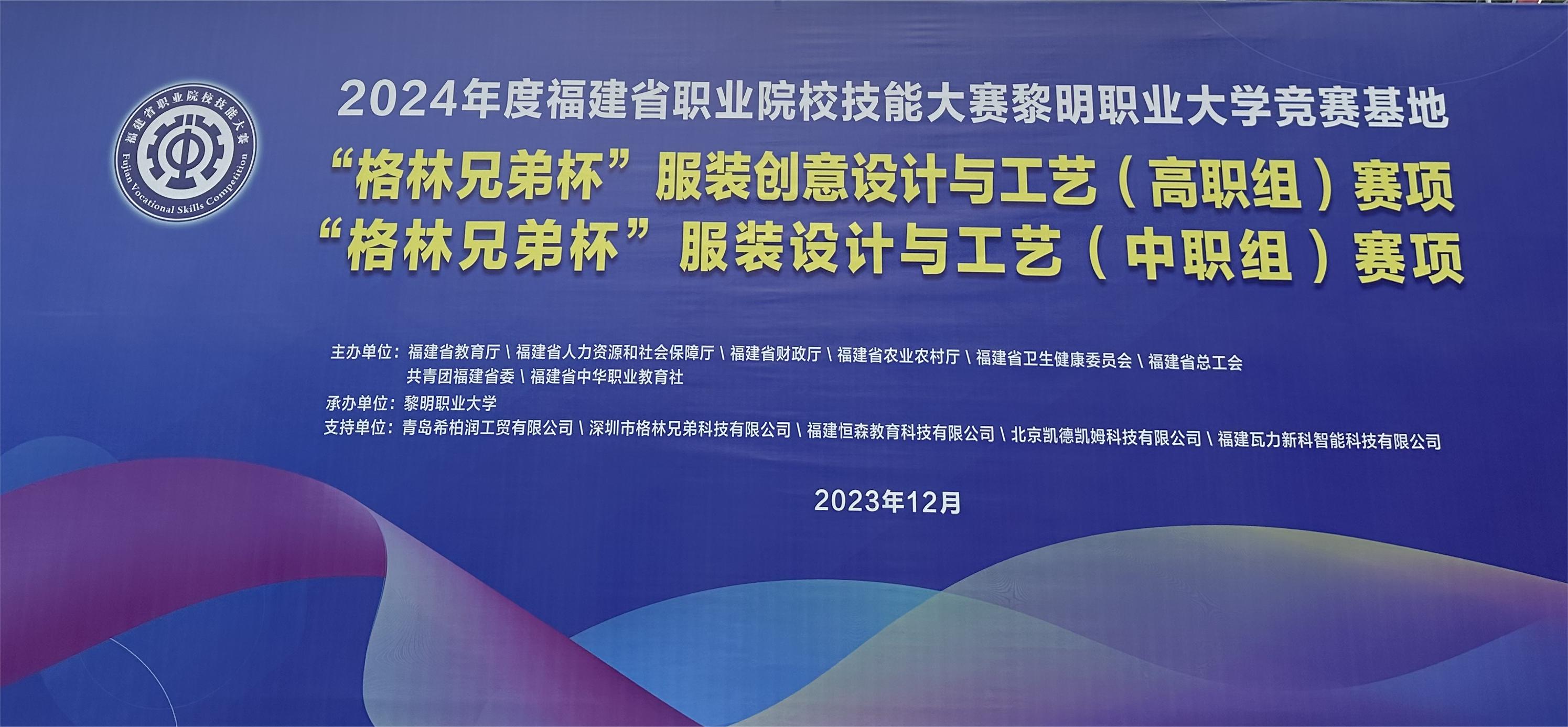 福建省职业院校技能大赛
Fujian Vocational Skills Competition

2024年度福建省职业院校技能大赛黎明职业大学竞赛基地
“格林兄弟杯”服装创意设计与工艺（高职组）赛项
“格林兄弟杯”服装设计与工艺（中职组）赛项

主办单位：福建省教育厅 \ 福建省人力资源和社会保障厅 \ 福建省财政厅 \ 福建省农业农村厅 \ 福建省卫生健康委员会 \ 福建省总工会
共青团福建省委 \ 福建省中华职业教育社
承办单位：黎明职业大学
支持单位：青岛希柏润工贸有限公司 \ 深圳市格林兄弟科技有限公司 \ 福建恒森教育科技有限公司 \ 北京凯德凯姆科技有限公司 \ 福建瓦力新科智能科技有限公司

2023年12月